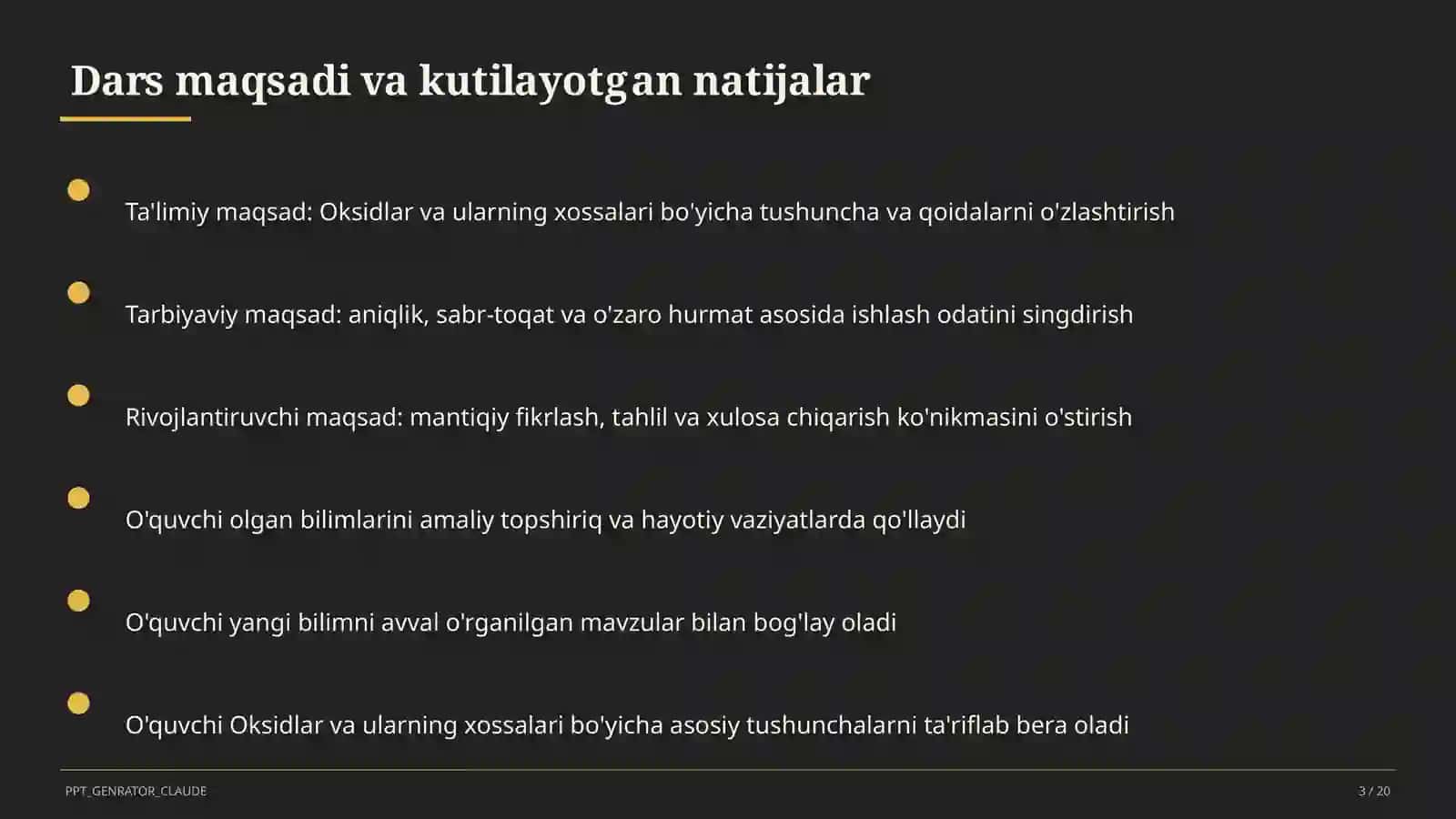 Dars maqsadi va kutilayotgan natijalar

Ta'limiy maqsad: Oksidlar va ularning xossalari bo'yicha tushuncha va qoidalarni o'zlashtirish

Tarbiyaviy maqsad: aniqlik, sabr-toqat va o'zaro hurmat asosida ishlash odatini singdirish

Rivojlantiruvchi maqsad: mantiqiy fikrlash, tahlil va xulosa chiqarish ko'nikmasini o'stirish

O'quvchi olgan bilimlarini amaliy topshiriq va hayotiy vaziyatlarda qo'llaydi

O'quvchi yangi bilimni avval o'rganilgan mavzular bilan bog'lay oladi

O'quvchi Oksidlar va ularning xossalari bo'yicha asosiy tushunchalarni ta'riflab bera oladi

PPT_GENRATOR_CLAUDE

3 / 20